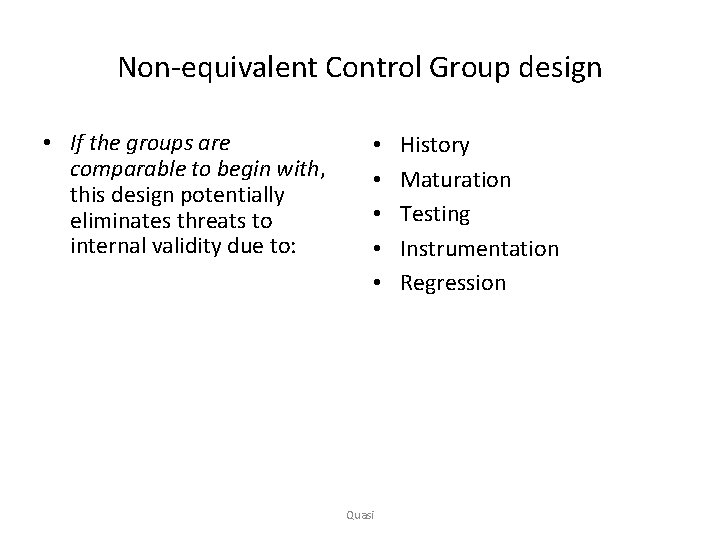 Non-equivalent Control Group design

• If the groups are comparable to begin with, this design potentially eliminates threats to internal validity due to:

• History
• Maturation
• Testing
• Instrumentation
• Regression

Quasi